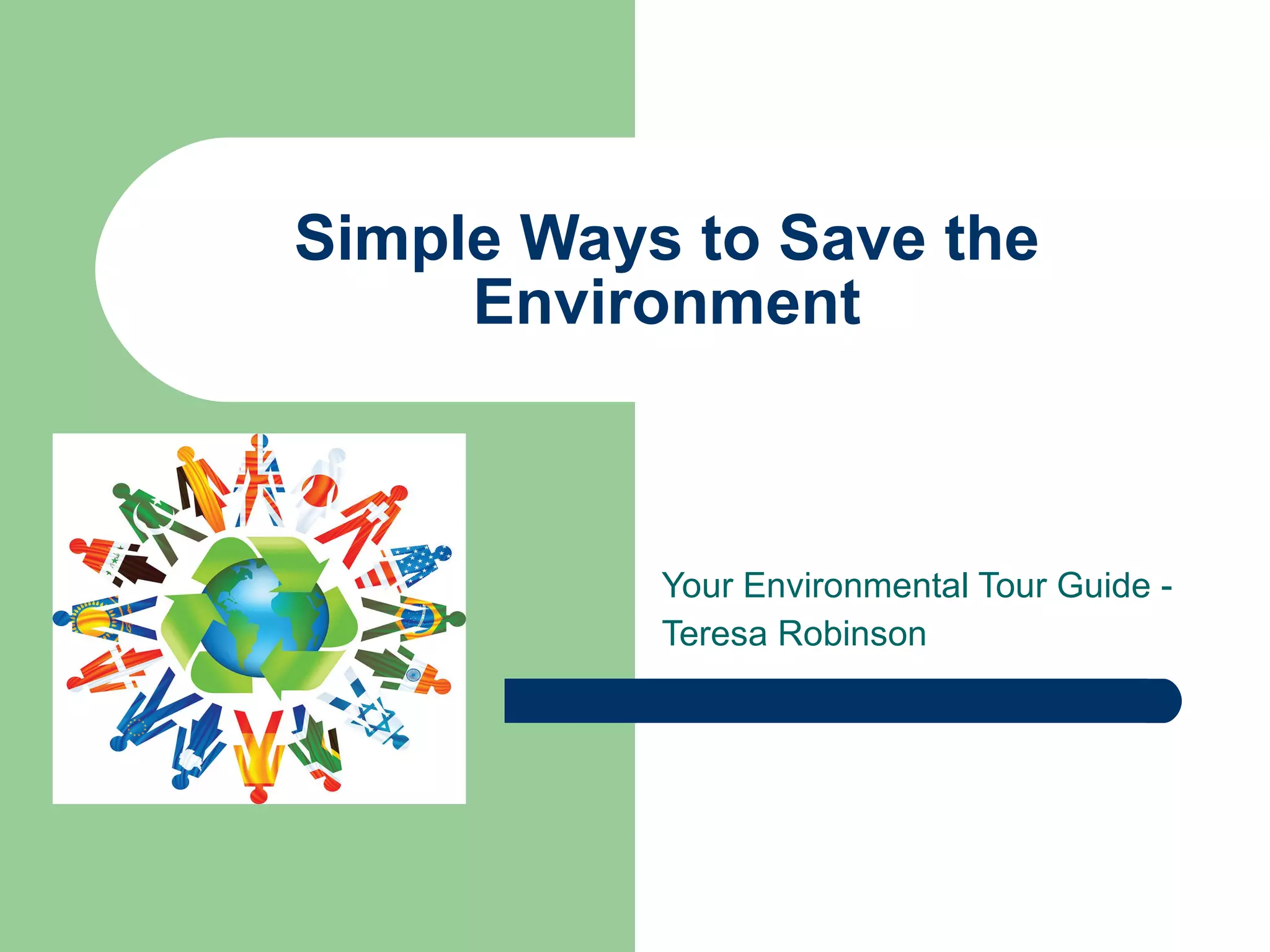 Simple Ways to Save the Environment

Your Environmental Tour Guide - Teresa Robinson